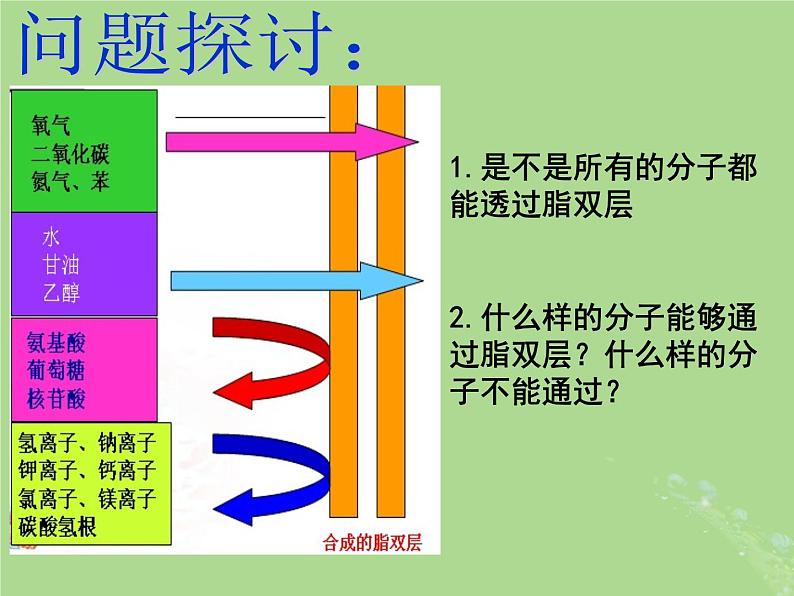 问题探讨：

氧气
二氧化碳
氮气、苯

水
甘油
乙醇

氨基酸
葡萄糖
核苷酸

氢离子、钠离子
钾离子、钙离子
氯离子、镁离子
碳酸氢根

合成的脂双层

1. 是不是所有的分子都能透过脂双层

2. 什么样的分子能够通过脂双层？什么样的分子不能通过？